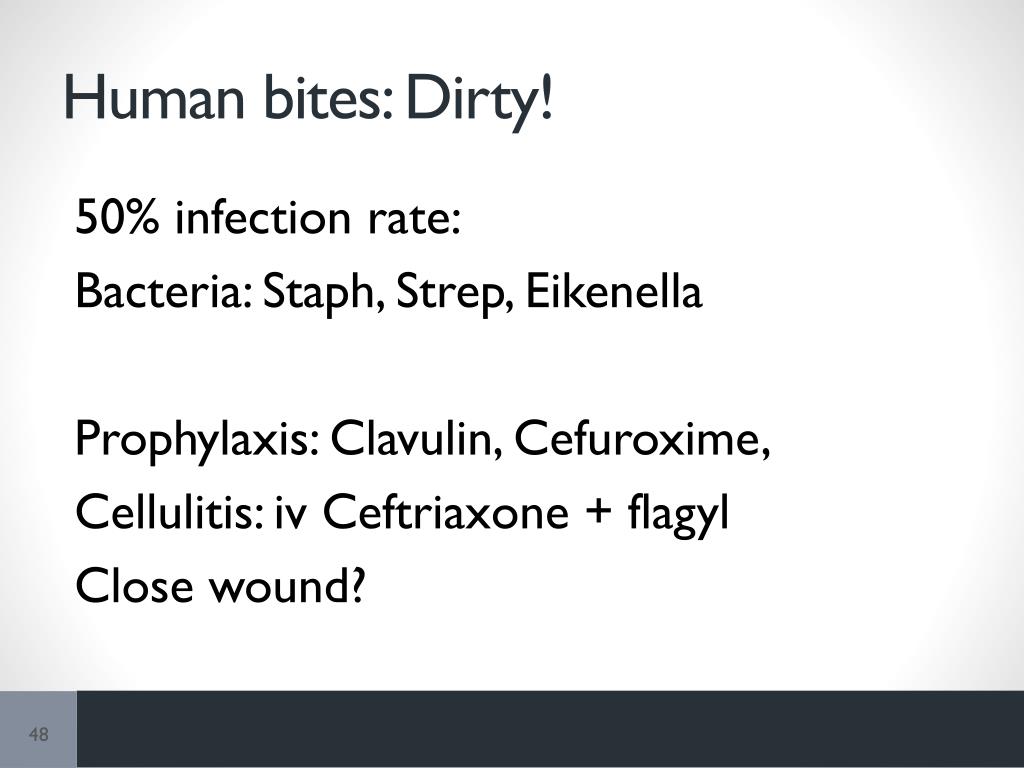 Human bites: Dirty!

50% infection rate:

Bacteria: Staph, Strep, Eikenella

Prophylaxis: Clavulin, Cefuroxime,

Cellulitis: iv Ceftriaxone + flagyl

Close wound?

48